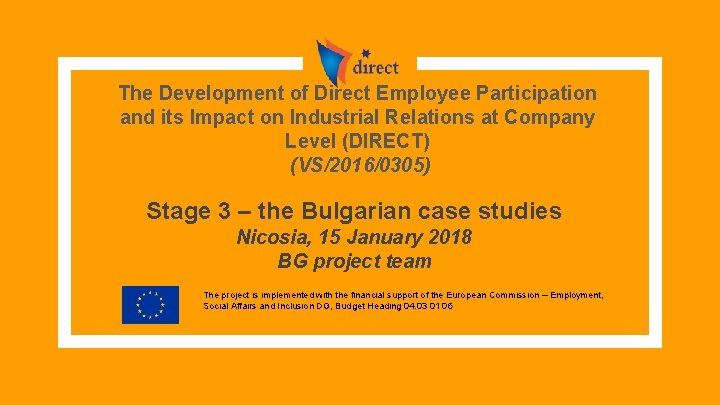 direct

The Development of Direct Employee Participation and its Impact on Industrial Relations at Company Level (DIRECT)
(VS/2016/0305)

Stage 3 – the Bulgarian case studies
Nicosia, 15 January 2018
BG project team

The project is implemented with the financial support of the European Commission – Employment, Social Affairs and Inclusion DG, Budget Heading 04.03 01 06